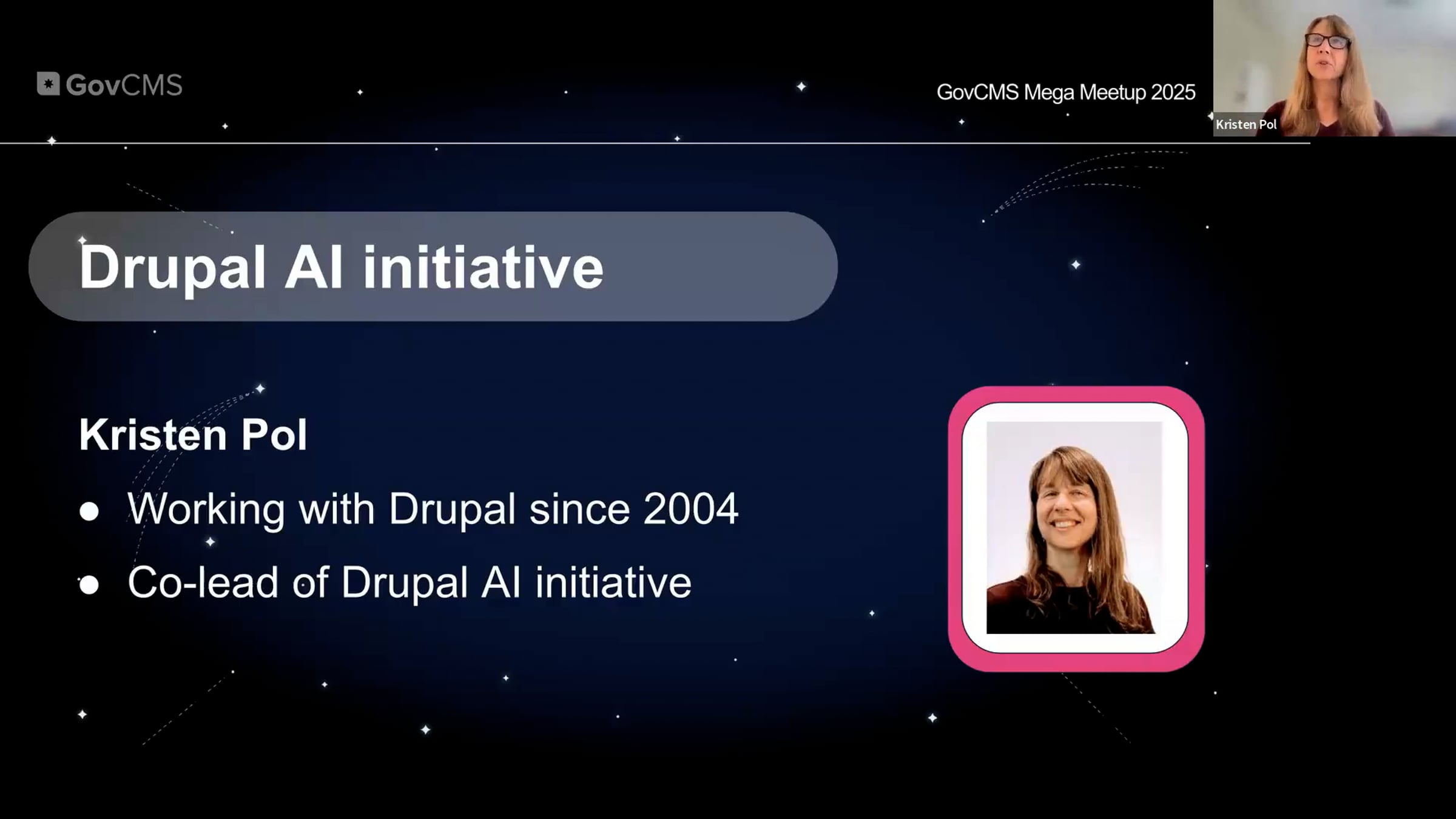 GovCMS

GovCMS Mega Meetup 2025

Kristen Pol

Drupal AI initiative

Kristen Pol

- Working with Drupal since 2004
- Co-lead of Drupal AI initiative